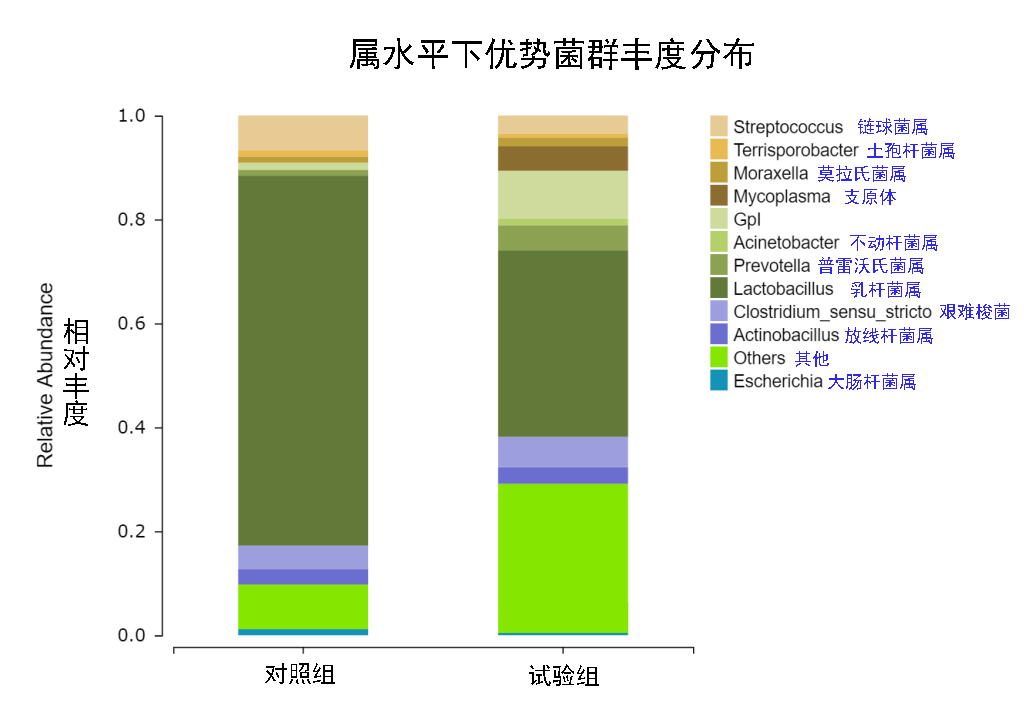 属水平下优势菌群丰度分布

Relative Abundance
相对丰度

1.0
0.8
0.6
0.4
0.2
0.0

对照组
试验组

Streptococcus 链球菌属
Terrisporobacter 土孢杆菌属
Moraxella 莫拉氏菌属
Mycoplasma 支原体
Gpl
Acinetobacter 不动杆菌属
Prevotella 普雷沃氏菌属
Lactobacillus 乳杆菌属
Clostridium_sensu_stricto 艰难梭菌
Actinobacillus 放线杆菌属
Others 其他
Escherichia 大肠杆菌属